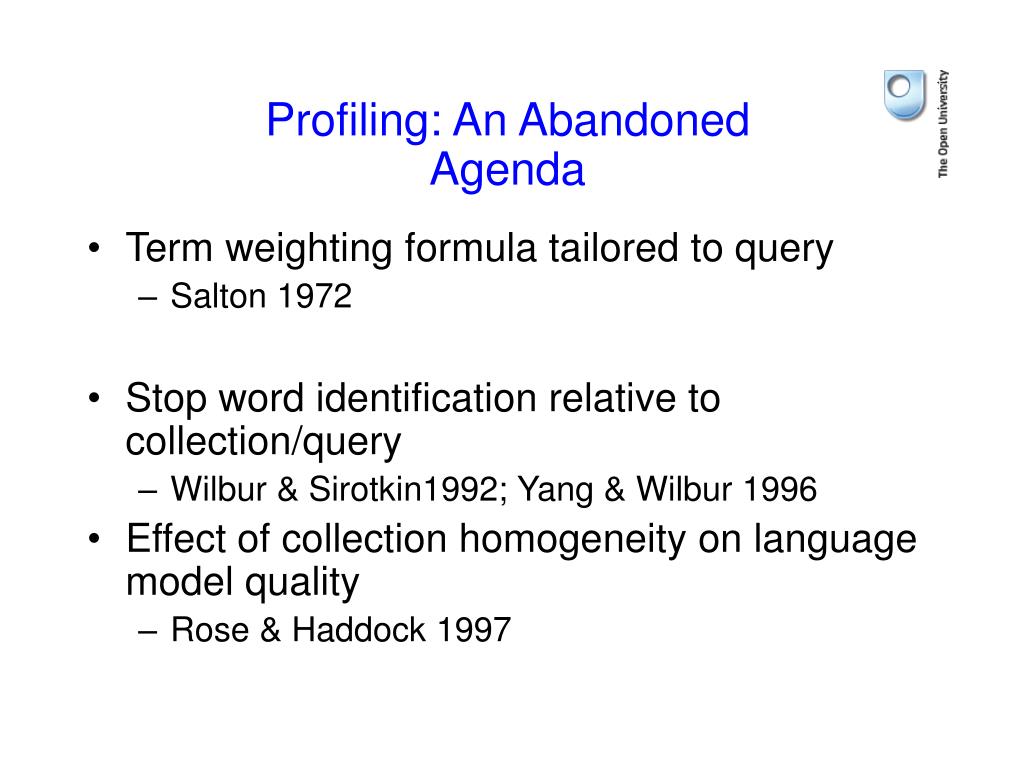 Profiling: An Abandoned Agenda

The Open University

• Term weighting formula tailored to query
– Salton 1972

• Stop word identification relative to collection/query
– Wilbur & Sirotkin1992; Yang & Wilbur 1996

• Effect of collection homogeneity on language model quality
– Rose & Haddock 1997